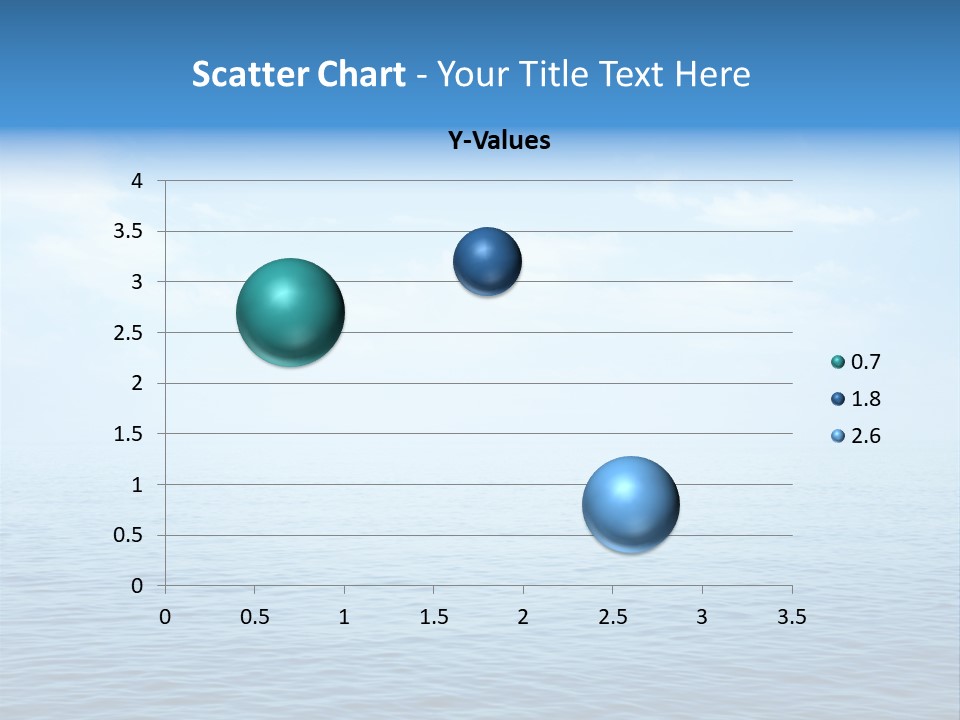 Scatter Chart - Your Title Text Here

Y-Values

4
3.5
3
2.5
2
1.5
1
0.5
0

0 0.5 1 1.5 2 2.5 3 3.5

0.7
1.8
2.6